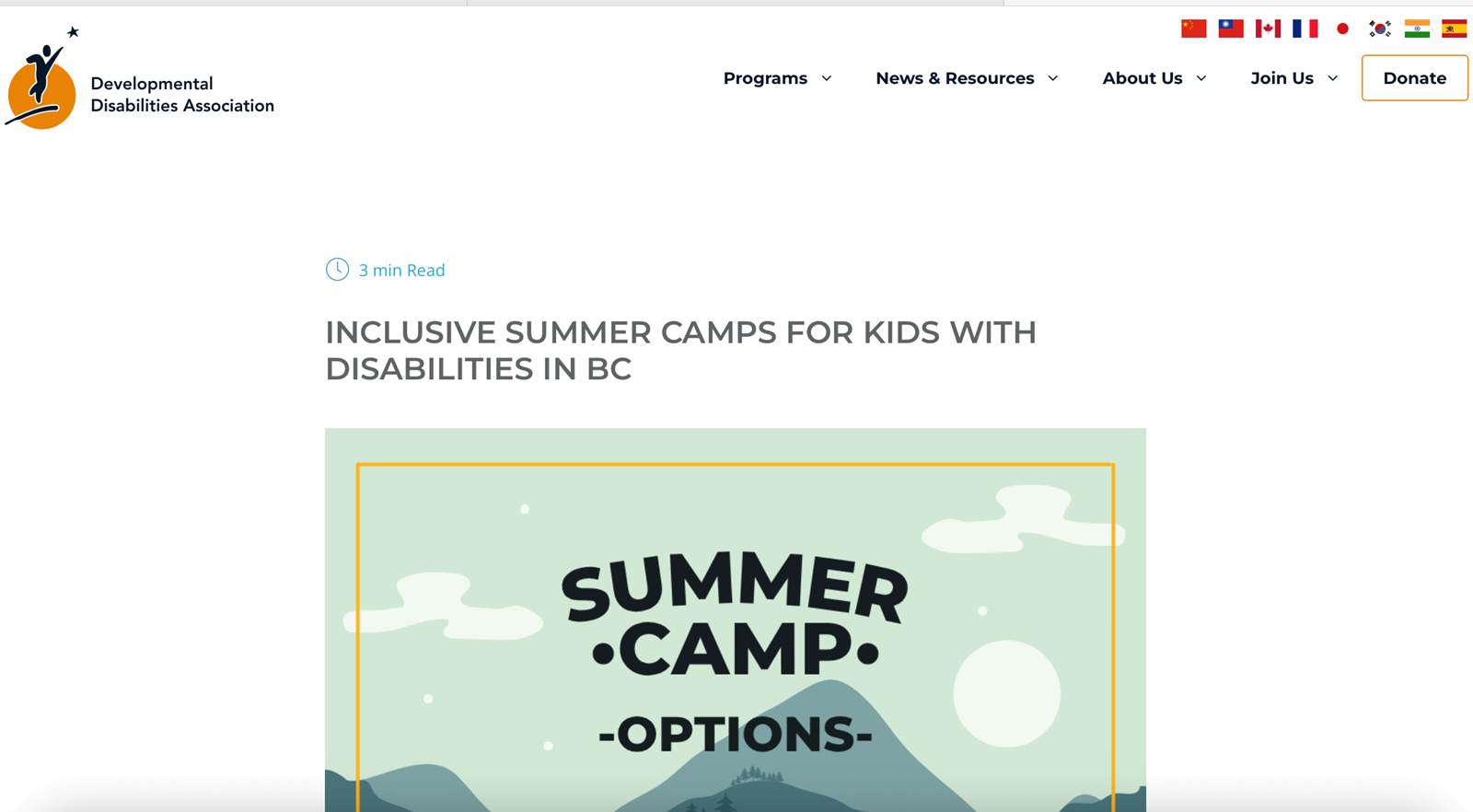 Developmental Disabilities Association

Programs News & Resources About Us Join Us Donate

3 min Read

INCLUSIVE SUMMER CAMPS FOR KIDS WITH DISABILITIES IN BC

SUMMER
•CAMP•
-OPTIONS-